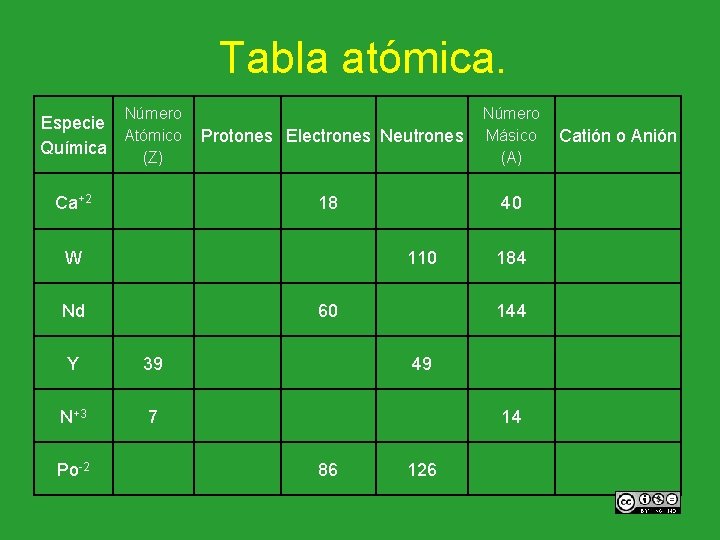 Tabla atómica.

| Especie Química | Número Atómico (Z) | Protones | Electrones | Neutrones | Número Másico (A) | Catión o Anión |
|---|---|---|---|---|---|---|
| $Ca^{+2}$ | | | 18 | | 40 | |
| W | | | | 110 | 184 | |
| Nd | | | 60 | | 144 | |
| Y | 39 | | | 49 | | |
| $N^{+3}$ | 7 | | | | 14 | |
| $Po^{-2}$ | | | 86 | 126 | | |

cc BY NC ND